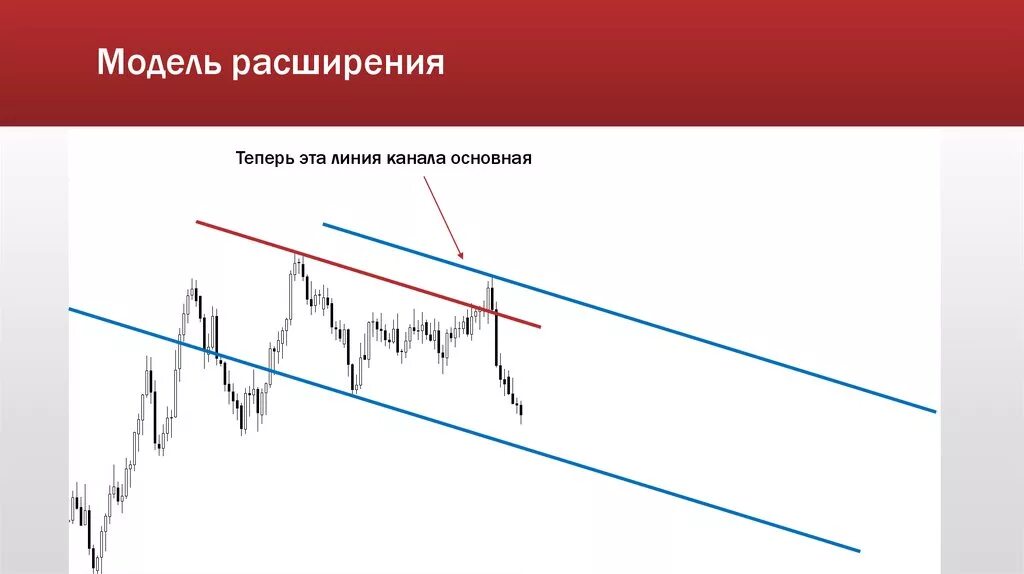 Модель расширения

Теперь эта линия канала основная